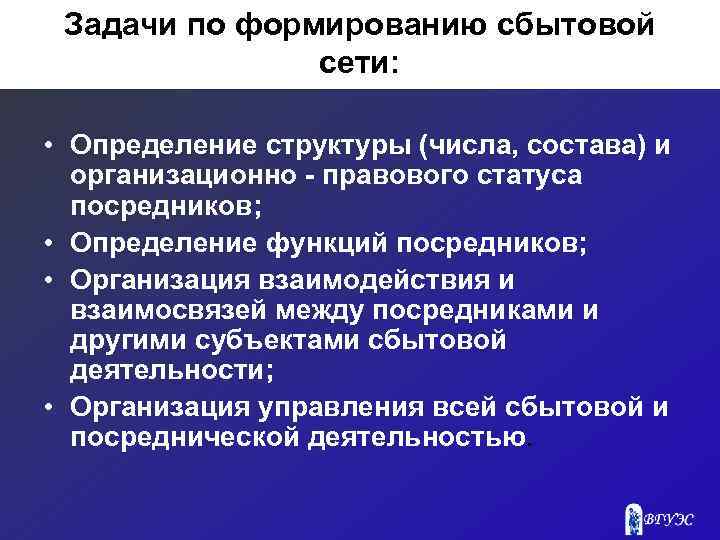 Задачи по формированию сбытовой сети:

• Определение структуры (числа, состава) и организационно - правового статуса посредников;
• Определение функций посредников;
• Организация взаимодействия и взаимосвязей между посредниками и другими субъектами сбытовой деятельности;
• Организация управления всей сбытовой и посреднической деятельностью.

ВГУЭС